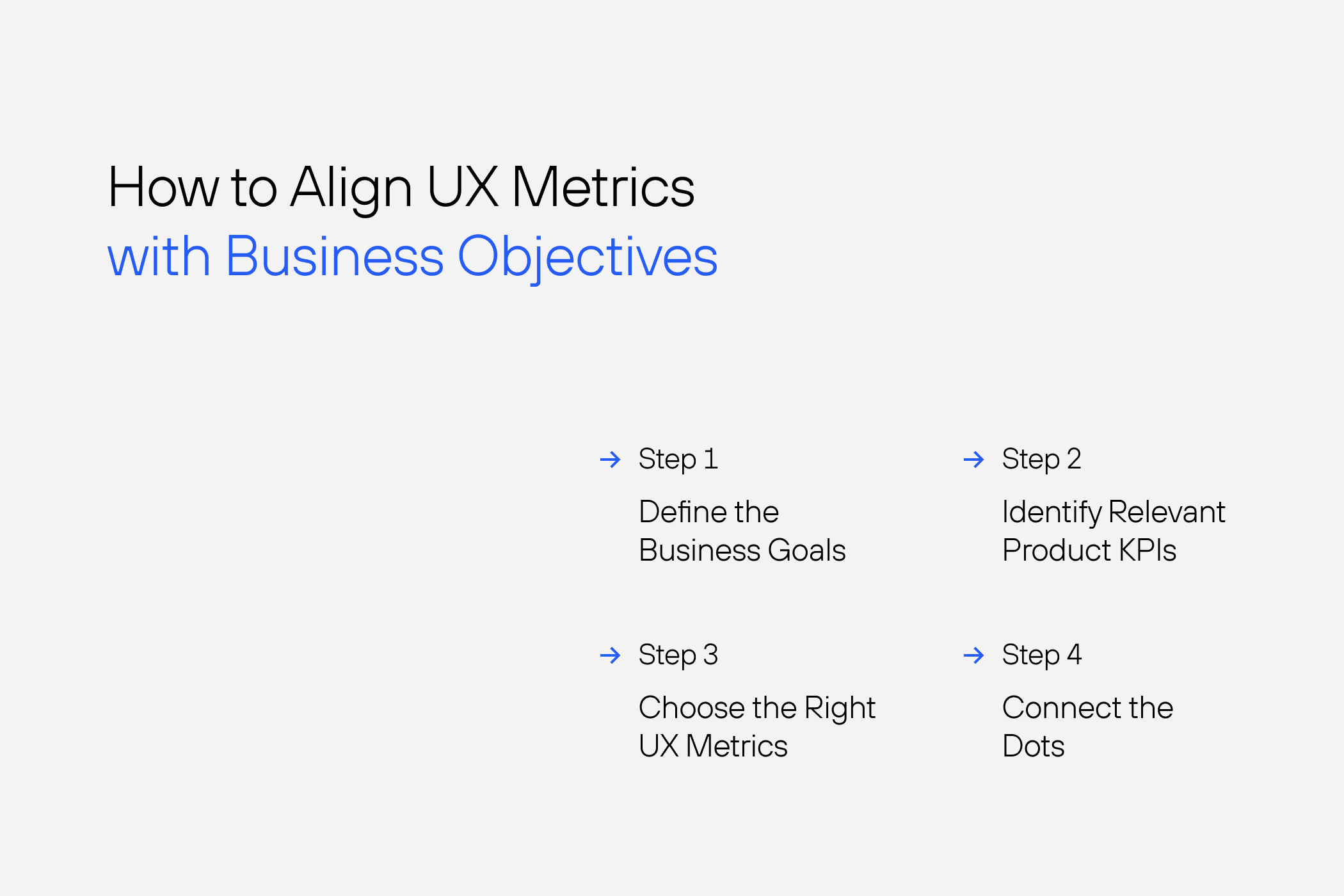 How to Align UX Metrics
with Business Objectives

→ Step 1

Define the Business Goals

→ Step 2

Identify Relevant Product KPIs

→ Step 3

Choose the Right UX Metrics

→ Step 4

Connect the Dots